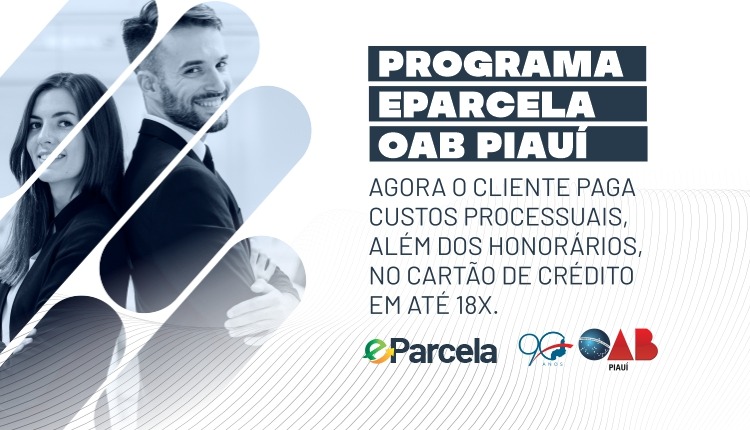 PROGRAMA
EPARCELA
OAB PIAUÍ

AGORA O CLIENTE PAGA CUSTOS PROCESSUAIS, ALÉM DOS HONORÁRIOS, NO CARTÃO DE CRÉDITO EM ATÉ 18X.

eParcela 90 ANOS OAB PIAUÍ